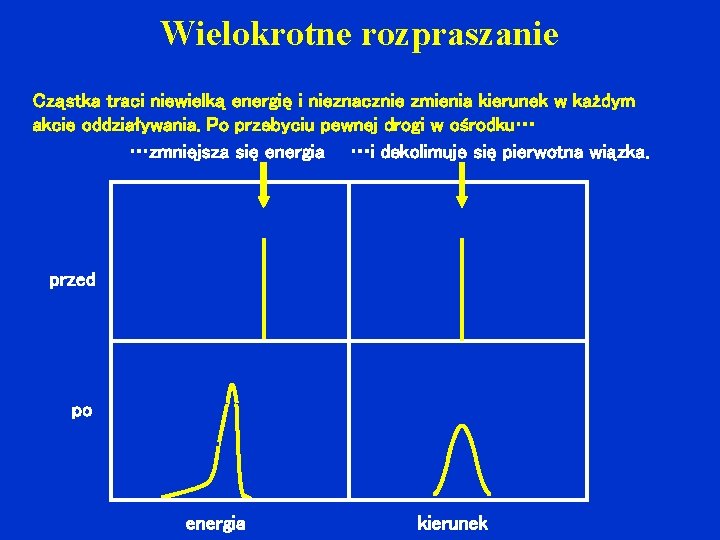 Wielokrotne rozpraszanie

Cząstka traci niewielką energię i nieznacznie zmienia kierunek w każdym akcie oddziaływania. Po przebyciu pewnej drogi w ośrodku…

…zmniejsza się energia

…i dekolimuje się pierwotna wiązka.

przed

po

energia

kierunek